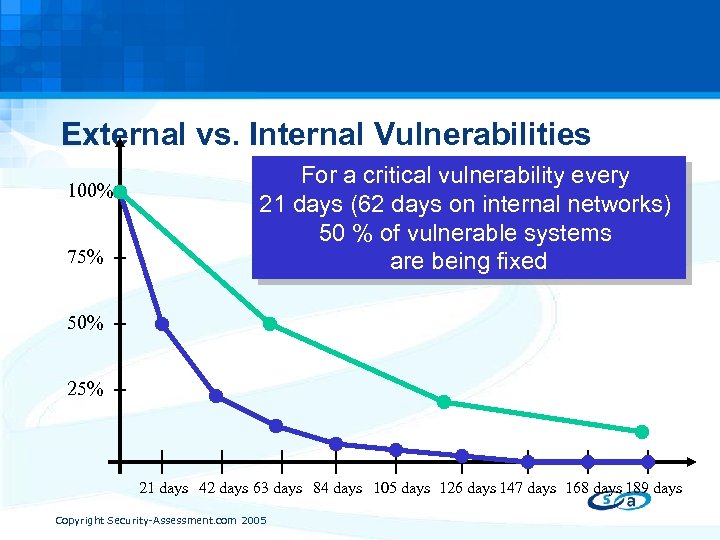 External vs. Internal Vulnerabilities

For a critical vulnerability every 21 days (62 days on internal networks) 50 % of vulnerable systems are being fixed

100%
75%
50%
25%

21 days 42 days 63 days 84 days 105 days 126 days 147 days 168 days 189 days

s a

Copyright Security-Assessment.com 2005